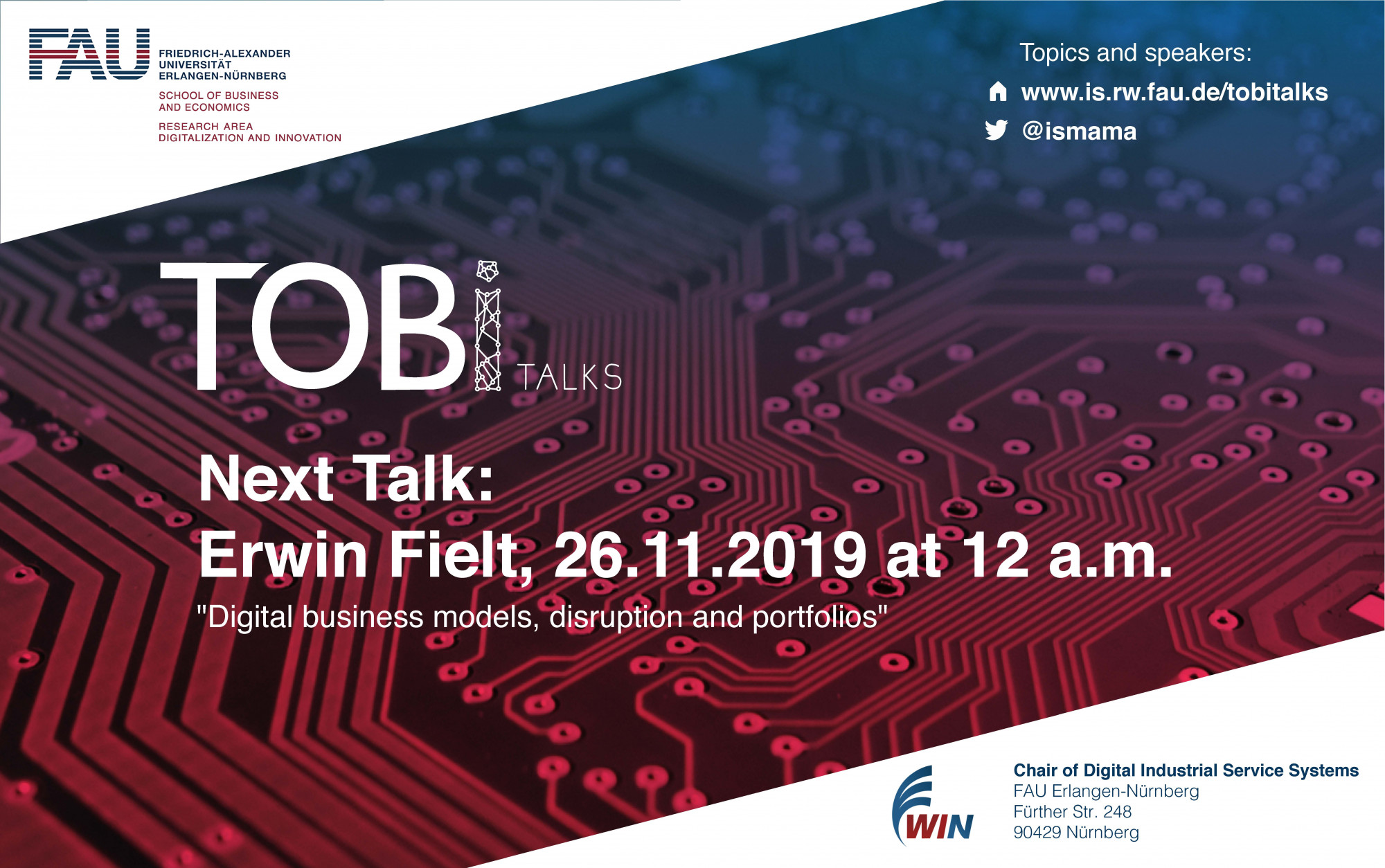 FAU FRIEDRICH-ALEXANDER UNIVERSITÄT ERLANGEN-NÜRNBERG

SCHOOL OF BUSINESS AND ECONOMICS

RESEARCH AREA DIGITALIZATION AND INNOVATION

Topics and speakers:

www.is.rw.fau.de/tobitalks

@ismama

TOBI TALKS

Next Talk:

Erwin Fielt, 26.11.2019 at 12 a.m.

"Digital business models, disruption and portfolios"

WIN

Chair of Digital Industrial Service Systems
FAU Erlangen-Nürnberg
Fürther Str. 248
90429 Nürnberg